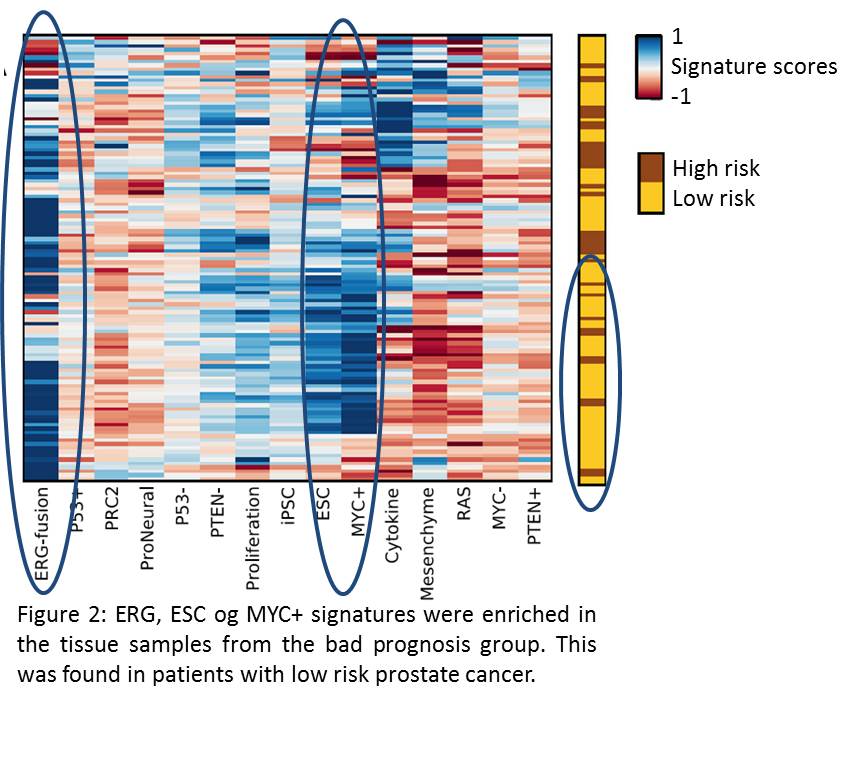 1
Signature scores
-1

High risk
Low risk

ERG-fusion
P53+
PRC2
ProNeural
P53-
PTEN-
Proliferation
iPSC
ESC
MYC+
Cytokine
Mesenchyme
RAS
MYC-
PTEN+

Figure 2: ERG, ESC og MYC+ signatures were enriched in the tissue samples from the bad prognosis group. This was found in patients with low risk prostate cancer.